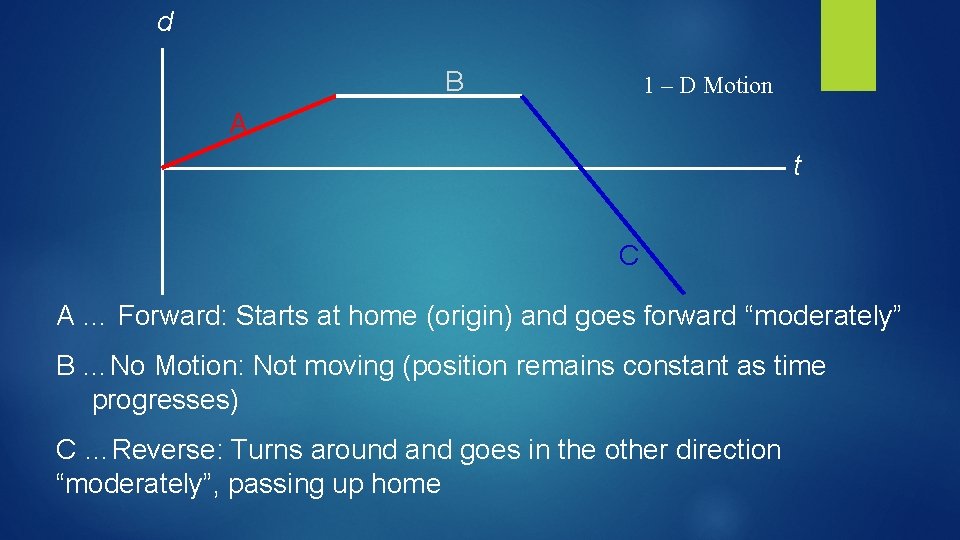 d

B

1 – D Motion

A

t

C

A … Forward: Starts at home (origin) and goes forward “moderately”

B … No Motion: Not moving (position remains constant as time progresses)

C … Reverse: Turns around and goes in the other direction “moderately”, passing up home